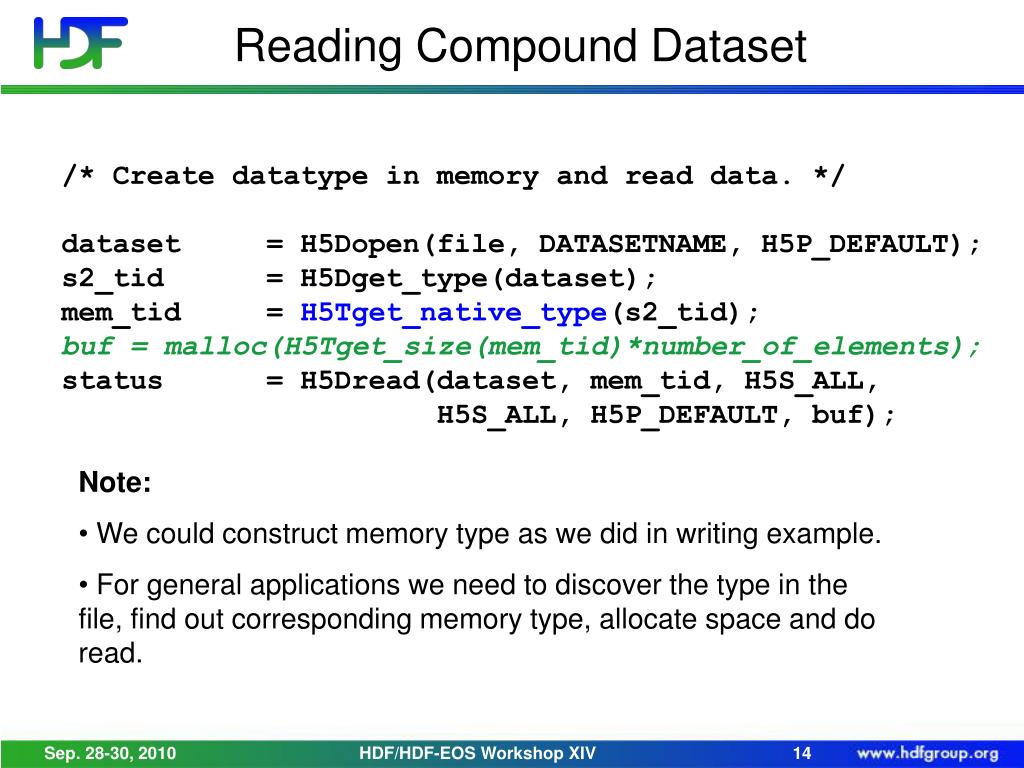 HDF

Reading Compound Dataset

/* Create datatype in memory and read data. */

dataset = H5Dopen(file, DATASETNAME, H5P_DEFAULT);
s2_tid = H5Dget_type(dataset);
mem_tid = H5Tget_native_type(s2_tid);
buf = malloc(H5Tget_size(mem_tid)*number_of_elements);
status = H5Dread(dataset, mem_tid, H5S_ALL, H5S_ALL, H5P_DEFAULT, buf);

Note:

• We could construct memory type as we did in writing example.

• For general applications we need to discover the type in the file, find out corresponding memory type, allocate space and do read.

Sep. 28-30, 2010 HDF/HDF-EOS Workshop XIV 14 www.hdfgroup.org